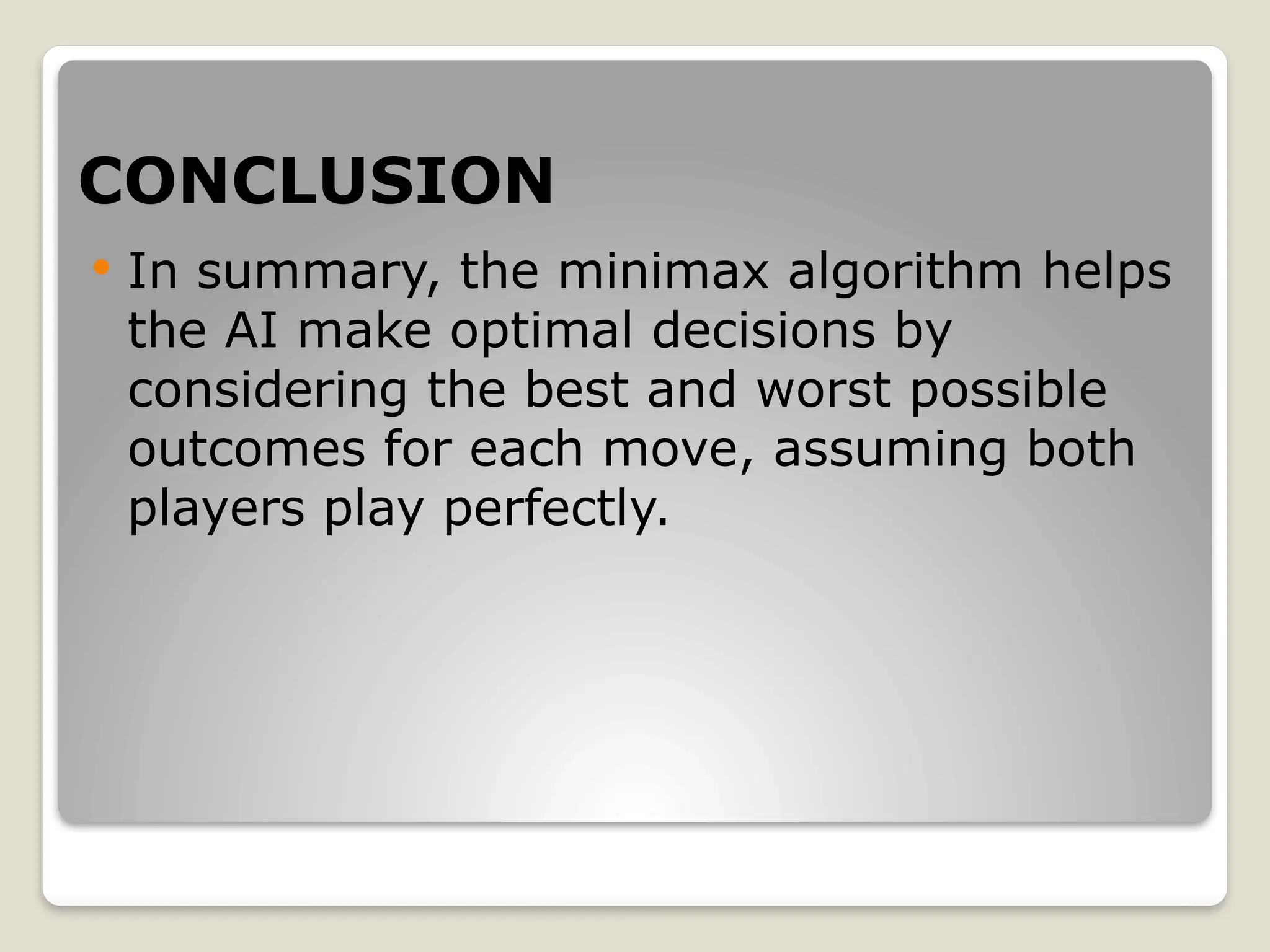 CONCLUSION

• In summary, the minimax algorithm helps the AI make optimal decisions by considering the best and worst possible outcomes for each move, assuming both players play perfectly.